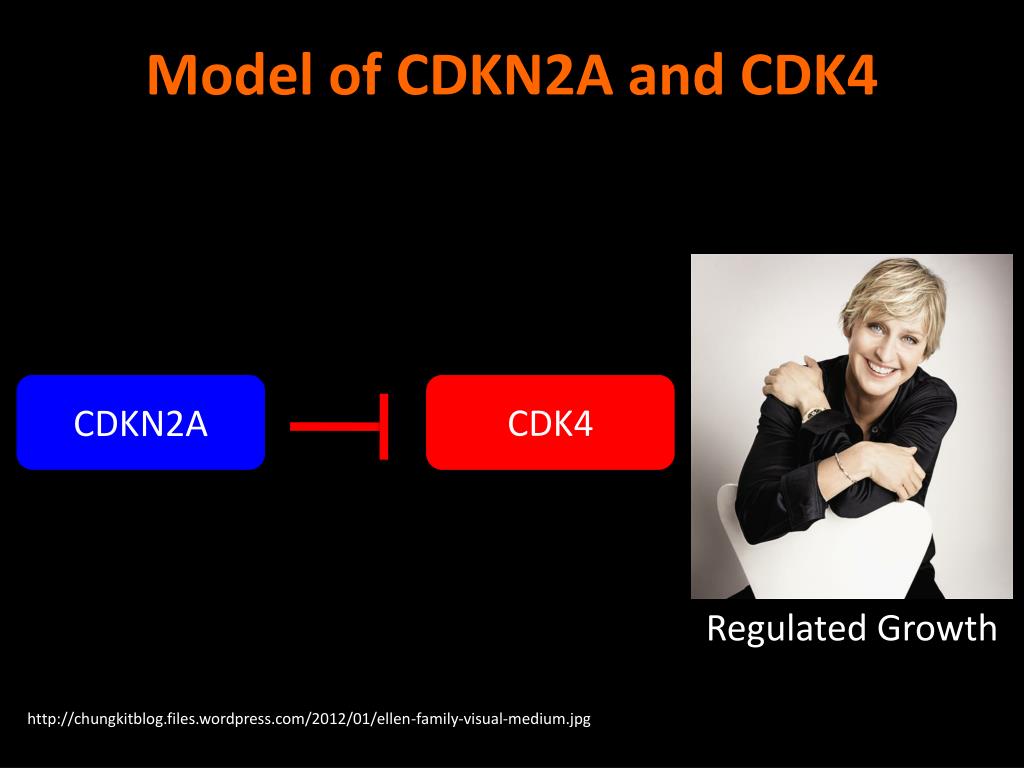 Model of CDKN2A and CDK4

CDKN2A

CDK4

Regulated Growth

http://chungkitblog.files.wordpress.com/2012/01/ellen-family-visual-medium.jpg